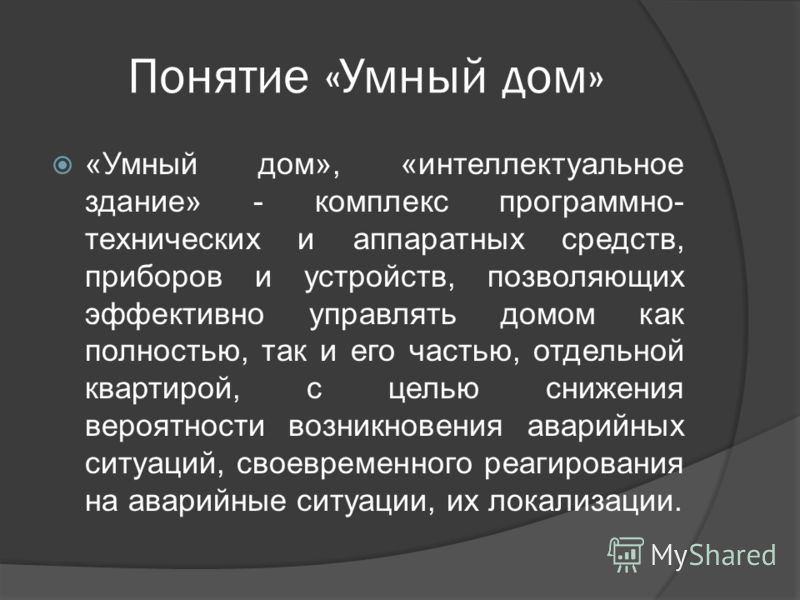 Понятие «Умный дом»

«Умный дом», «интеллектуальное здание» - комплекс программно-технических и аппаратных средств, приборов и устройств, позволяющих эффективно управлять домом как полностью, так и его частью, отдельной квартирой, с целью снижения вероятности возникновения аварийных ситуаций, своевременного реагирования на аварийные ситуации, их локализации.

MyShared